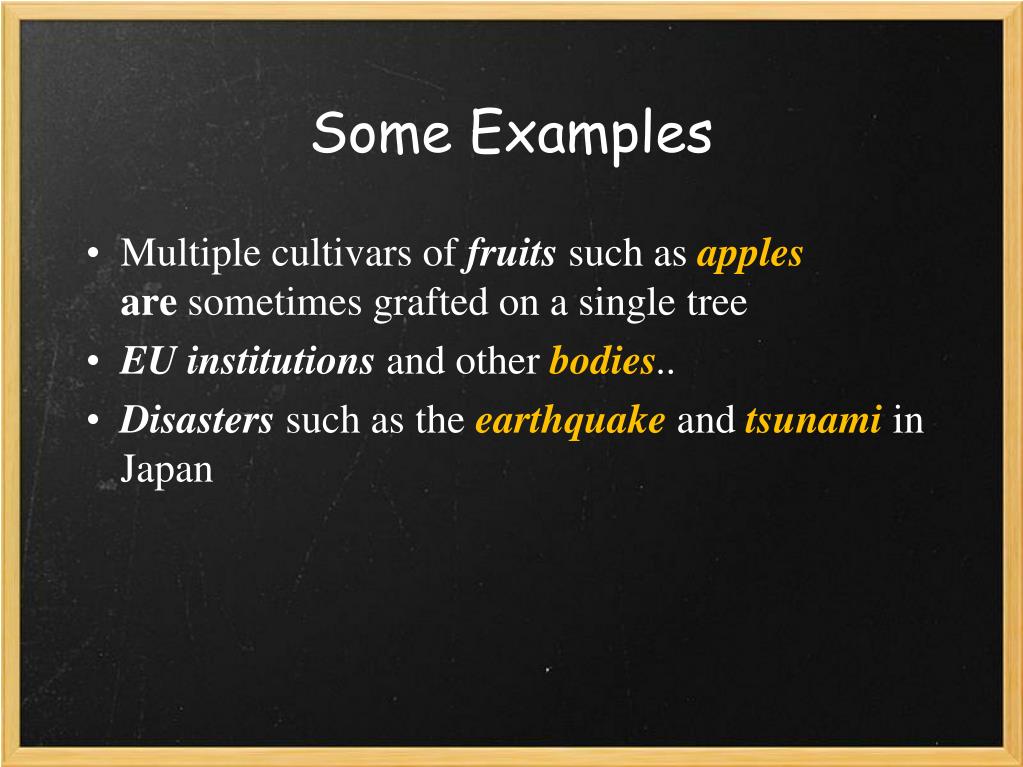 Some Examples

• Multiple cultivars of fruits such as apples are sometimes grafted on a single tree
• EU institutions and other bodies..
• Disasters such as the earthquake and tsunami in Japan